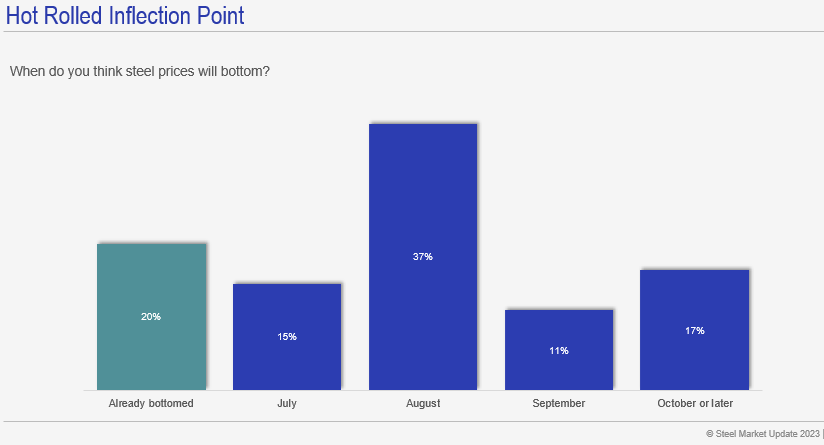 Hot Rolled Inflection Point

When do you think steel prices will bottom?

20%
15%
37%
11%
17%

Already bottomed
July
August
September
October or later

© Steel Market Update 2023 |